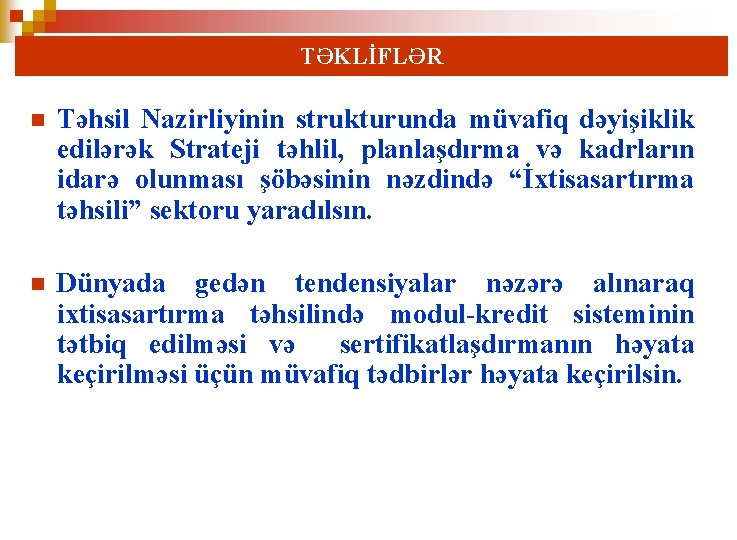 TƏKLİFLƏR

Təhsil Nazirliyinin strukturunda müvafiq dəyişiklik edilərək Strateji təhlil, planlaşdırma və kadrların idarə olunması şöbəsinin nəzdində “İxtisasartırma təhsili” sektoru yaradılsın.

Dünyada gedən tendensiyalar nəzərə alınaraq ixtisasartırma təhsilində modul-kredit sisteminin tətbiq edilməsi və sertifikatlaşdırmanın həyata keçirilməsi üçün müvafiq tədbirlər həyata keçirilsin.